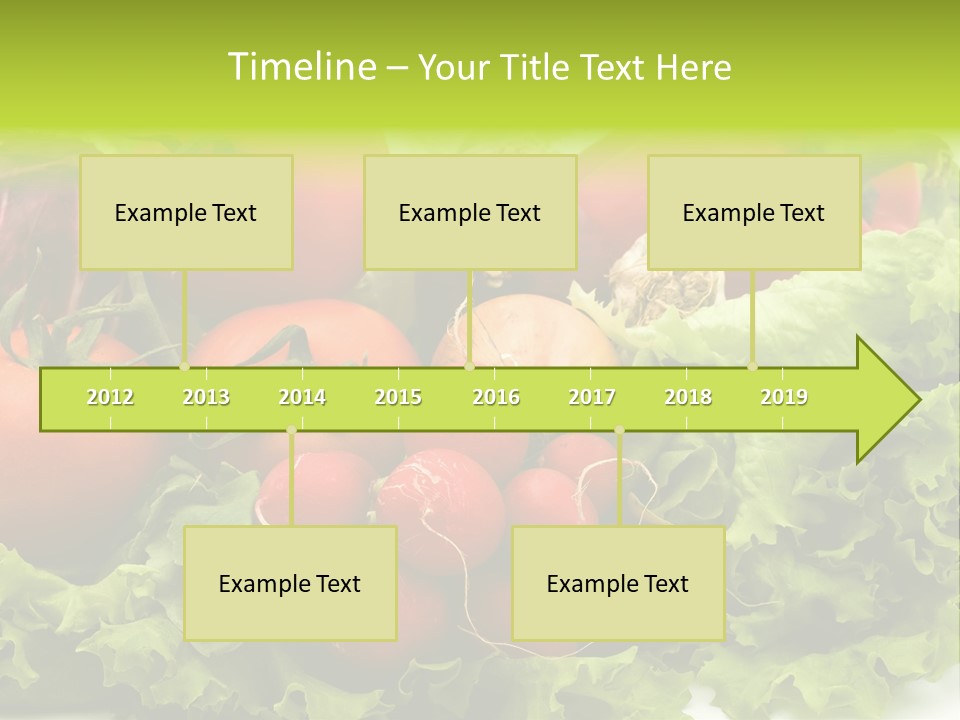 Timeline – Your Title Text Here

Example Text

Example Text

Example Text

2012 2013 2014 2015 2016 2017 2018 2019

Example Text

Example Text